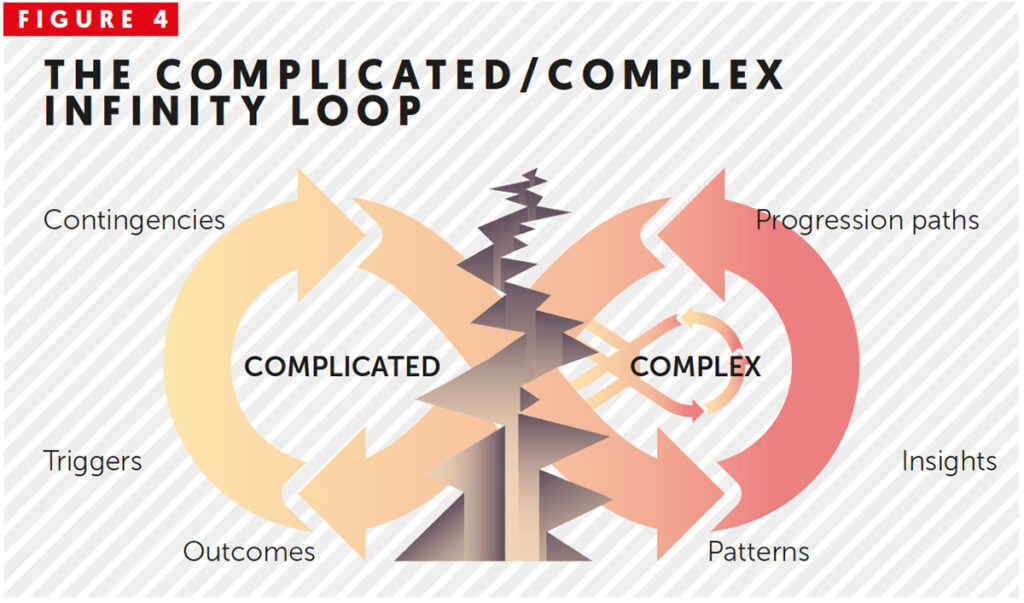 FIGURE 4

THE COMPLICATED/COMPLEX INFINITY LOOP

Contingencies

Progression paths

COMPLICATED

COMPLEX

Triggers

Insights

Outcomes

Patterns